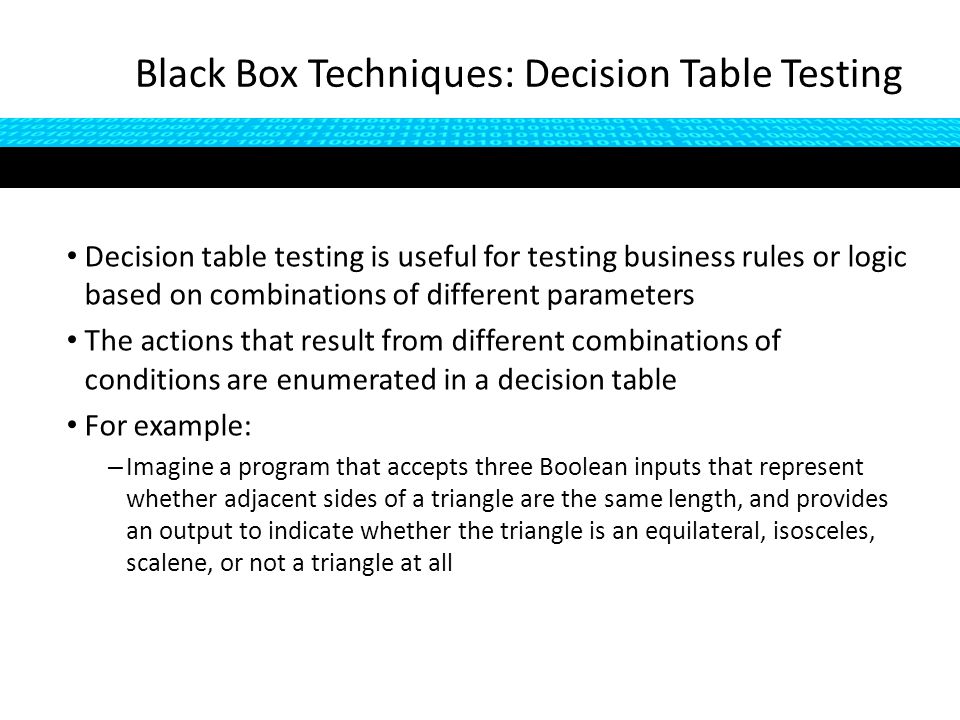 Black Box Techniques: Decision Table Testing

• Decision table testing is useful for testing business rules or logic based on combinations of different parameters

• The actions that result from different combinations of conditions are enumerated in a decision table

• For example:

– Imagine a program that accepts three Boolean inputs that represent whether adjacent sides of a triangle are the same length, and provides an output to indicate whether the triangle is an equilateral, isosceles, scalene, or not a triangle at all